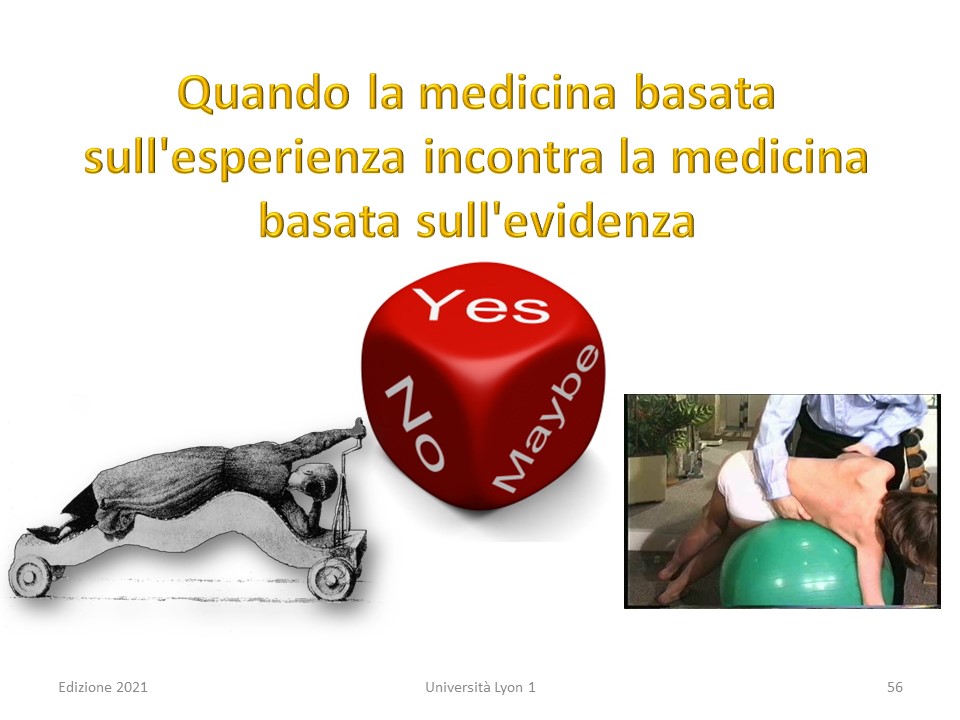 Quando la medicina basata sull'esperienza incontra la medicina basata sull'evidenza

Yes
No
Maybe

Edizione 2021

Università Lyon 1

56